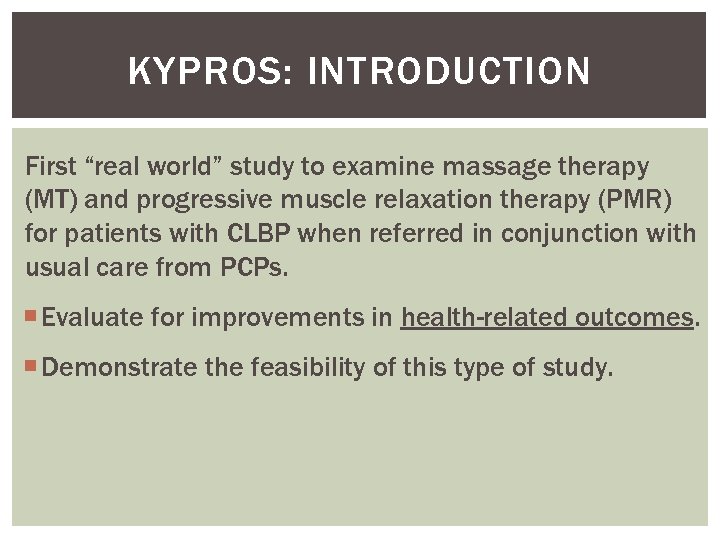 KYPROS: INTRODUCTION

First “real world” study to examine massage therapy (MT) and progressive muscle relaxation therapy (PMR) for patients with CLBP when referred in conjunction with usual care from PCPs.

Evaluate for improvements in health-related outcomes.

Demonstrate the feasibility of this type of study.